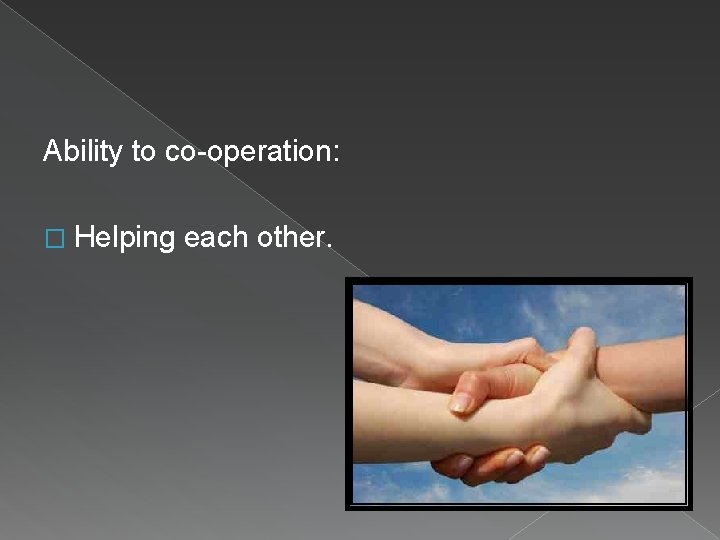 Ability to co-operation:

□ Helping each other.